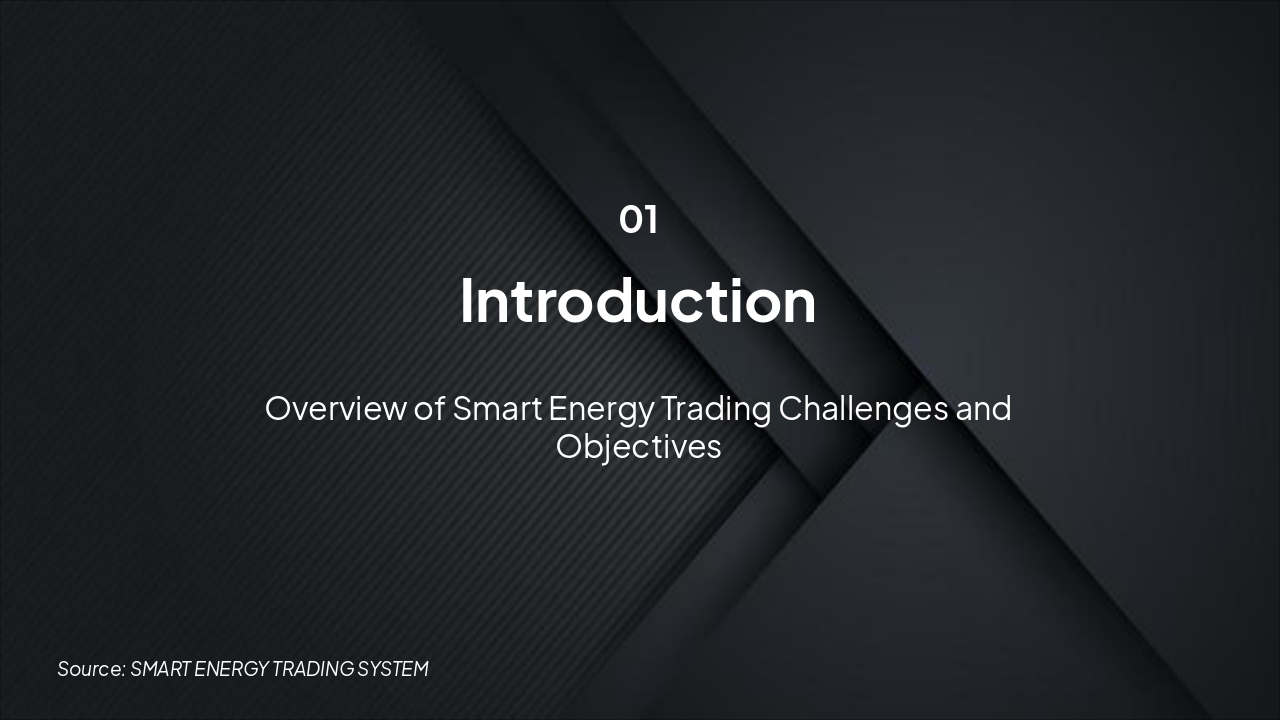 01

Introduction

Overview of Smart Energy Trading Challenges and Objectives

Source: SMART ENERGY TRADING SYSTEM